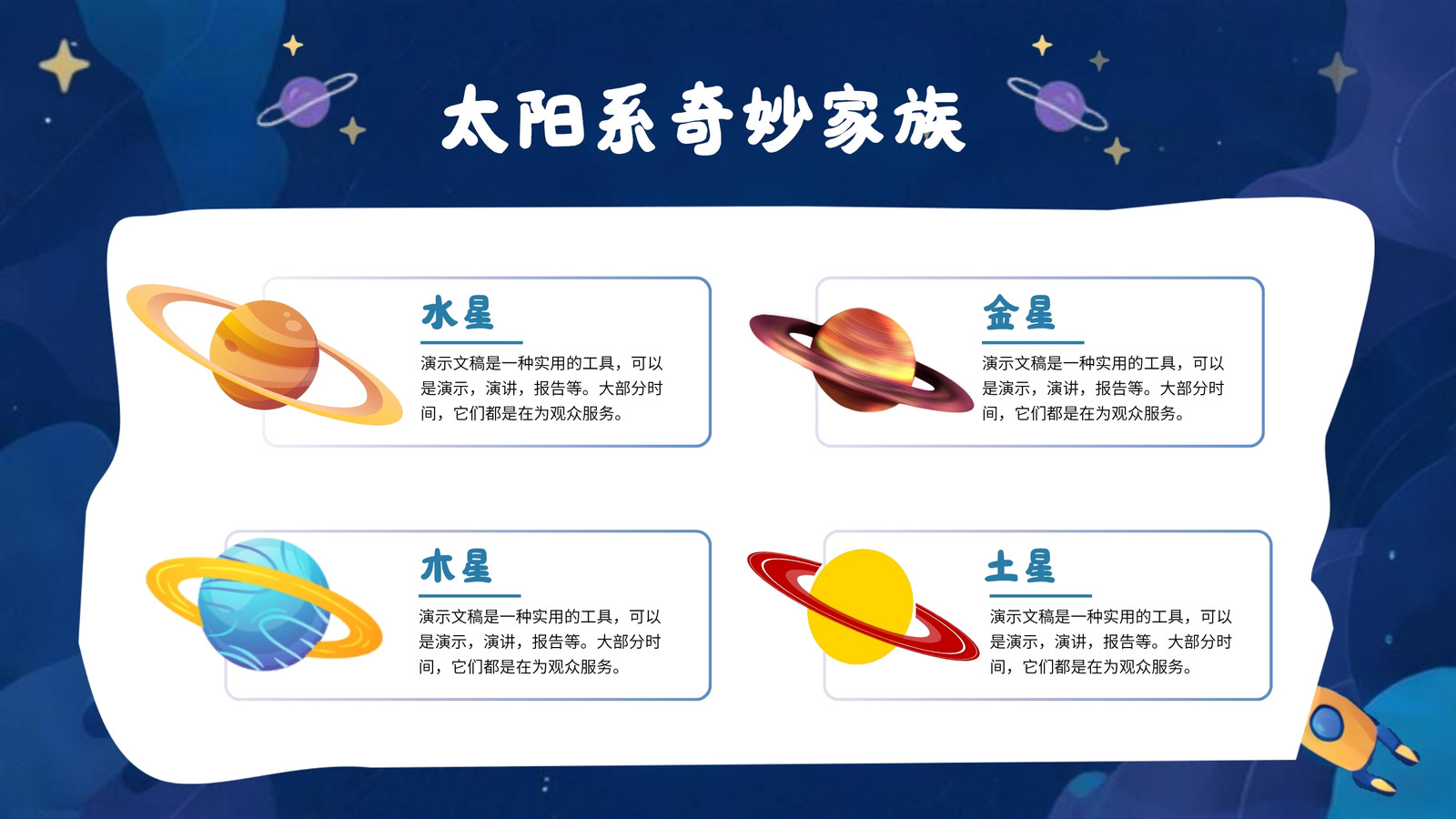 太阳系奇妙家族

水星

演示文稿是一种实用的工具，可以是演示，演讲，报告等。大部分时间，它们都是在为观众服务。

金星

演示文稿是一种实用的工具，可以是演示，演讲，报告等。大部分时间，它们都是在为观众服务。

木星

演示文稿是一种实用的工具，可以是演示，演讲，报告等。大部分时间，它们都是在为观众服务。

土星

演示文稿是一种实用的工具，可以是演示，演讲，报告等。大部分时间，它们都是在为观众服务。